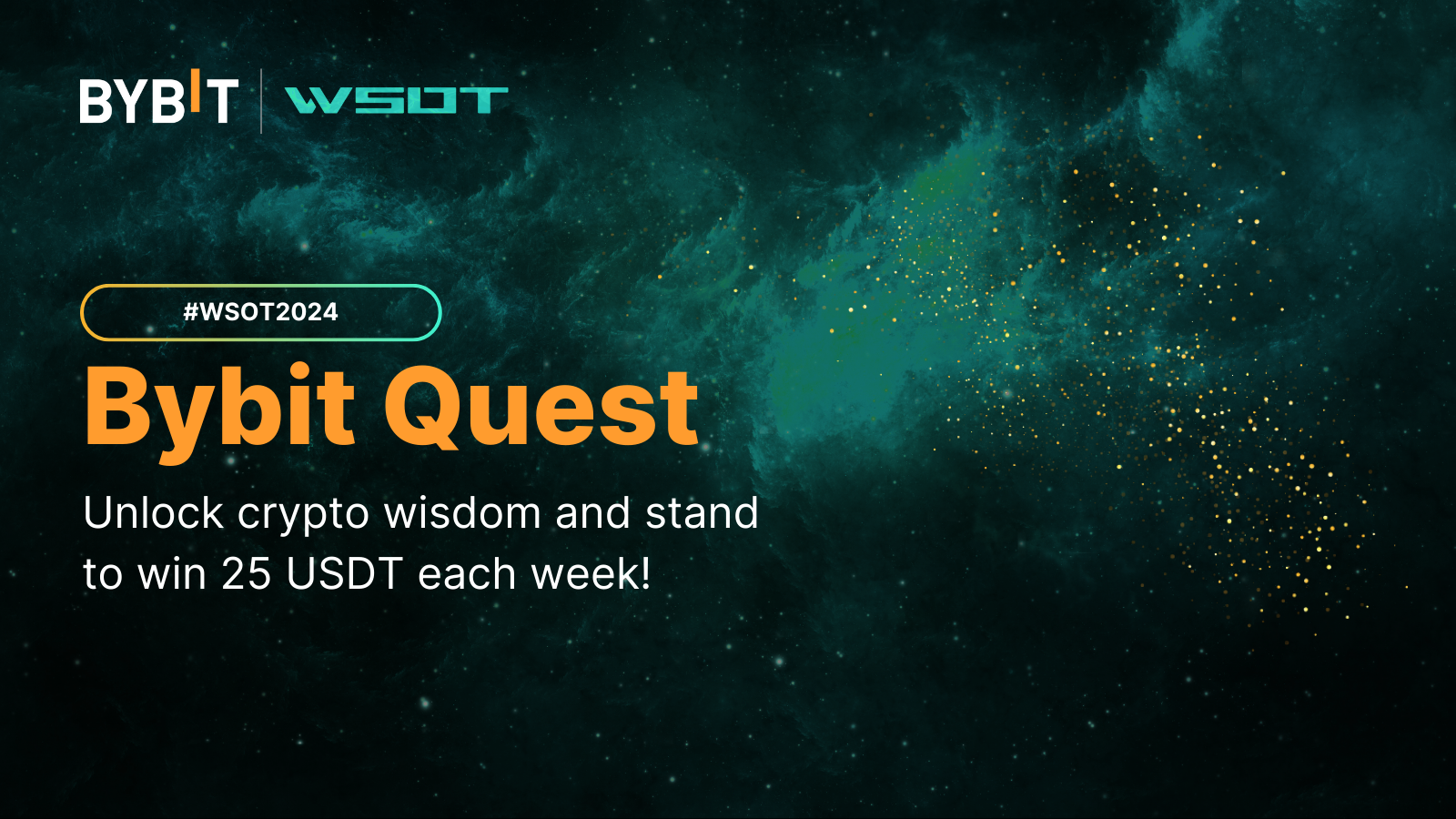 BYBIT WSOT

#WSOT2024

Bybit Quest

Unlock crypto wisdom and stand to win 25 USDT each week!